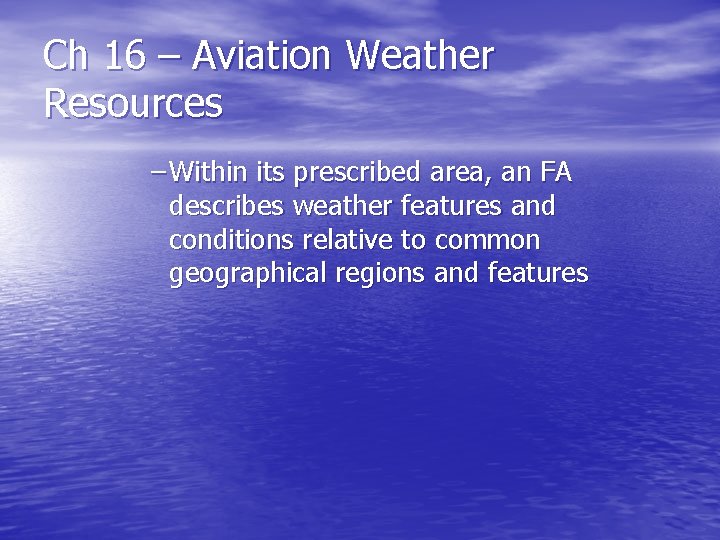 Ch 16 – Aviation Weather Resources

–Within its prescribed area, an FA describes weather features and conditions relative to common geographical regions and features